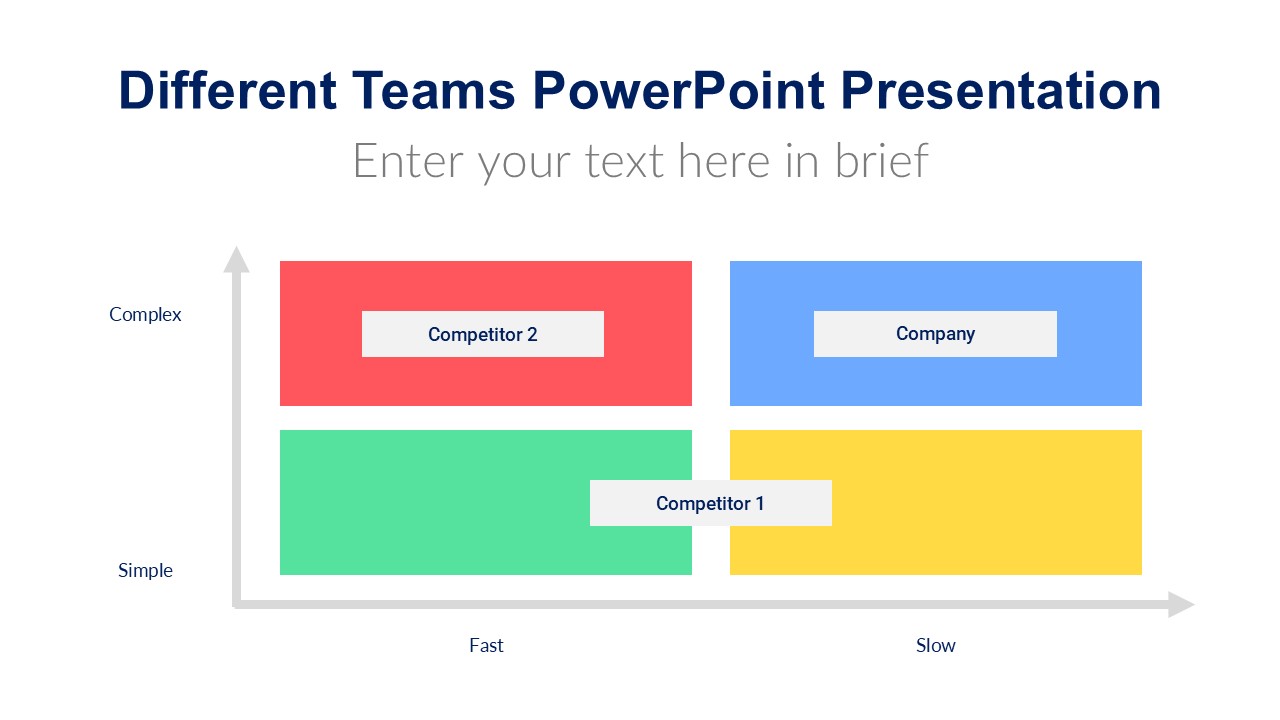 Different Teams PowerPoint Presentation

Enter your text here in brief

Complex

Competitor 2

Company

Competitor 1

Simple

Fast

Slow